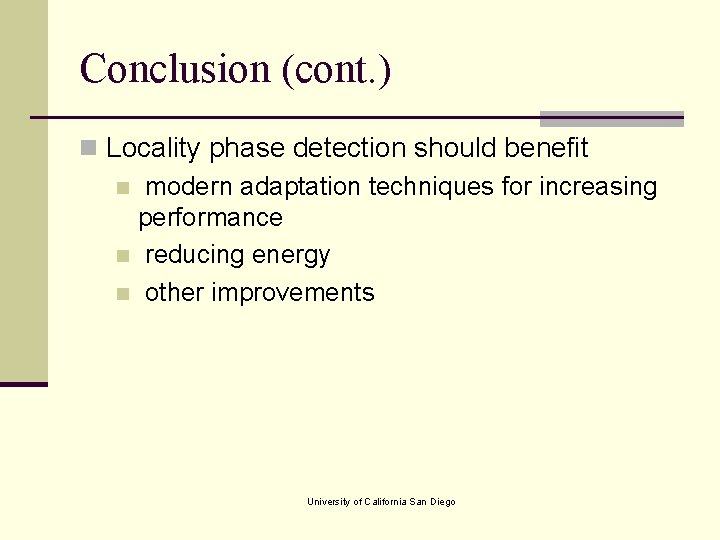 Conclusion (cont.)

Locality phase detection should benefit

modern adaptation techniques for increasing performance

reducing energy

other improvements

University of California San Diego